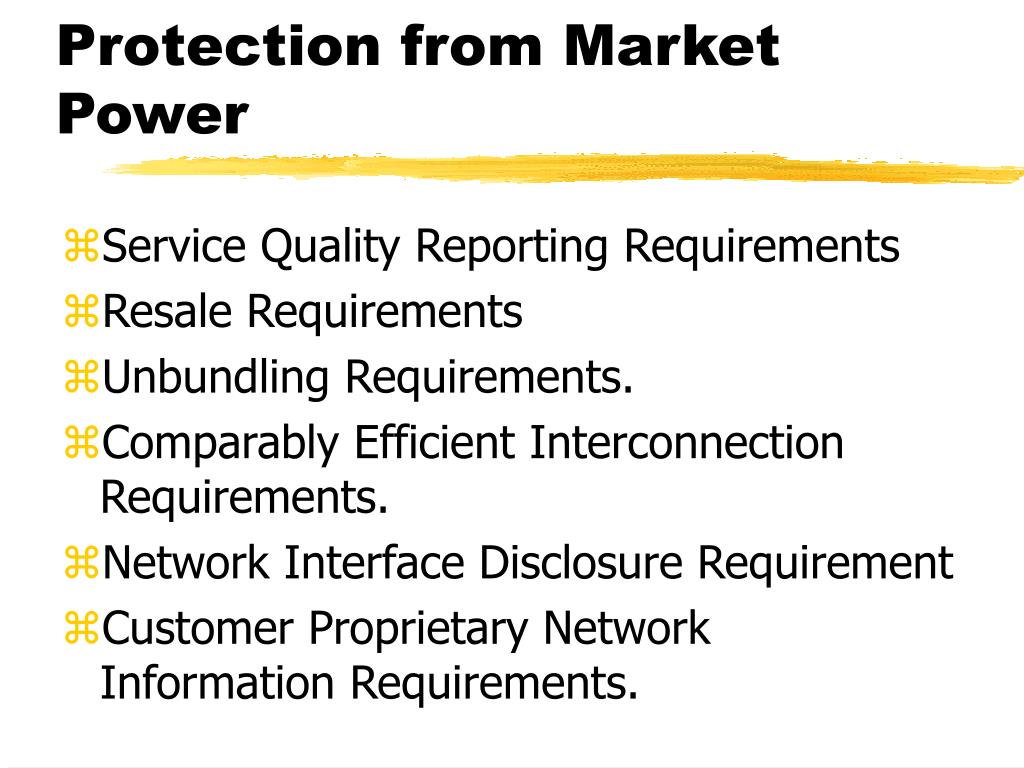 Protection from Market Power

⌘Service Quality Reporting Requirements
⌘Resale Requirements
⌘Unbundling Requirements.
⌘Comparably Efficient Interconnection Requirements.
⌘Network Interface Disclosure Requirement
⌘Customer Proprietary Network Information Requirements.